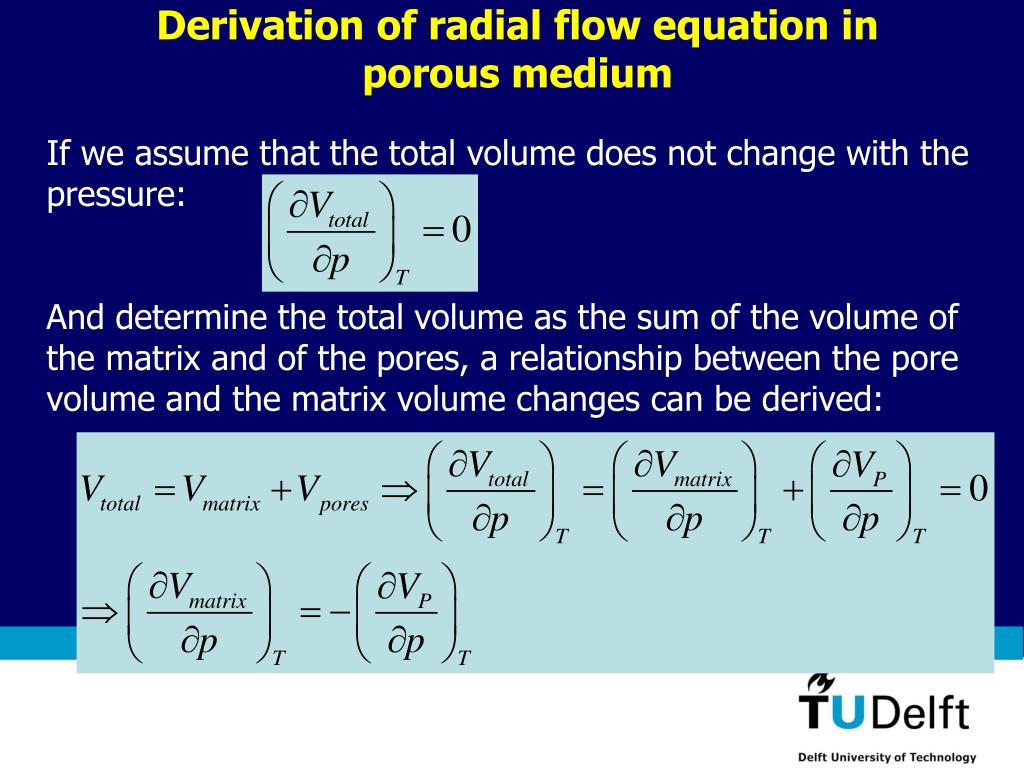 Derivation of radial flow equation in porous medium

If we assume that the total volume does not change with the pressure: $\left(\frac{\partial V_{total}}{\partial p}\right)_T = 0$

And determine the total volume as the sum of the volume of the matrix and of the pores, a relationship between the pore volume and the matrix volume changes can be derived:

$V_{total} = V_{matrix} + V_{pores} \Rightarrow \left(\frac{\partial V_{total}}{\partial p}\right)_T = \left(\frac{\partial V_{matrix}}{\partial p}\right)_T + \left(\frac{\partial V_P}{\partial p}\right)_T = 0$

$\Rightarrow \left(\frac{\partial V_{matrix}}{\partial p}\right)_T = -\left(\frac{\partial V_P}{\partial p}\right)_T$

TUDelft
Delft University of Technology